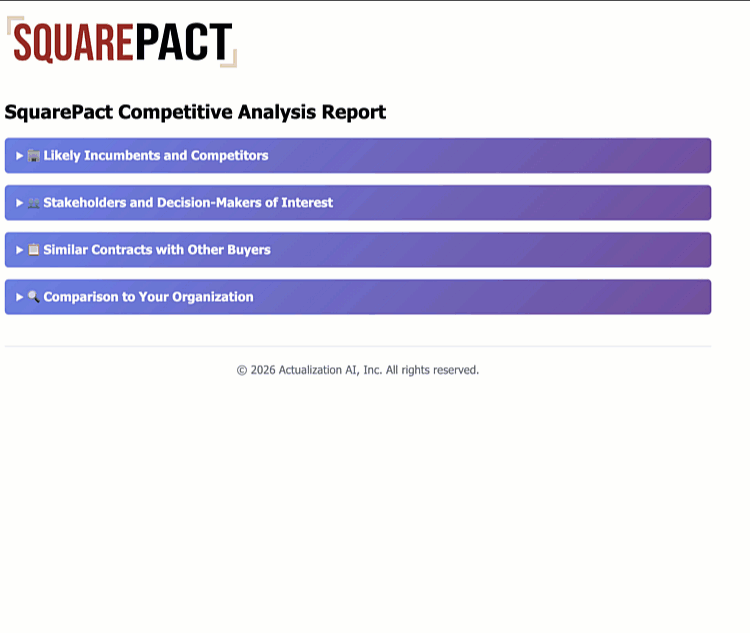 SQUAREPACT

SquarePact Competitive Analysis Report

▶ 🏢 Likely Incumbents and Competitors

▶ 👥 Stakeholders and Decision-Makers of Interest

▶ 📋 Similar Contracts with Other Buyers

▶ 🔍 Comparison to Your Organization

© 2026 Actualization AI, Inc. All rights reserved.